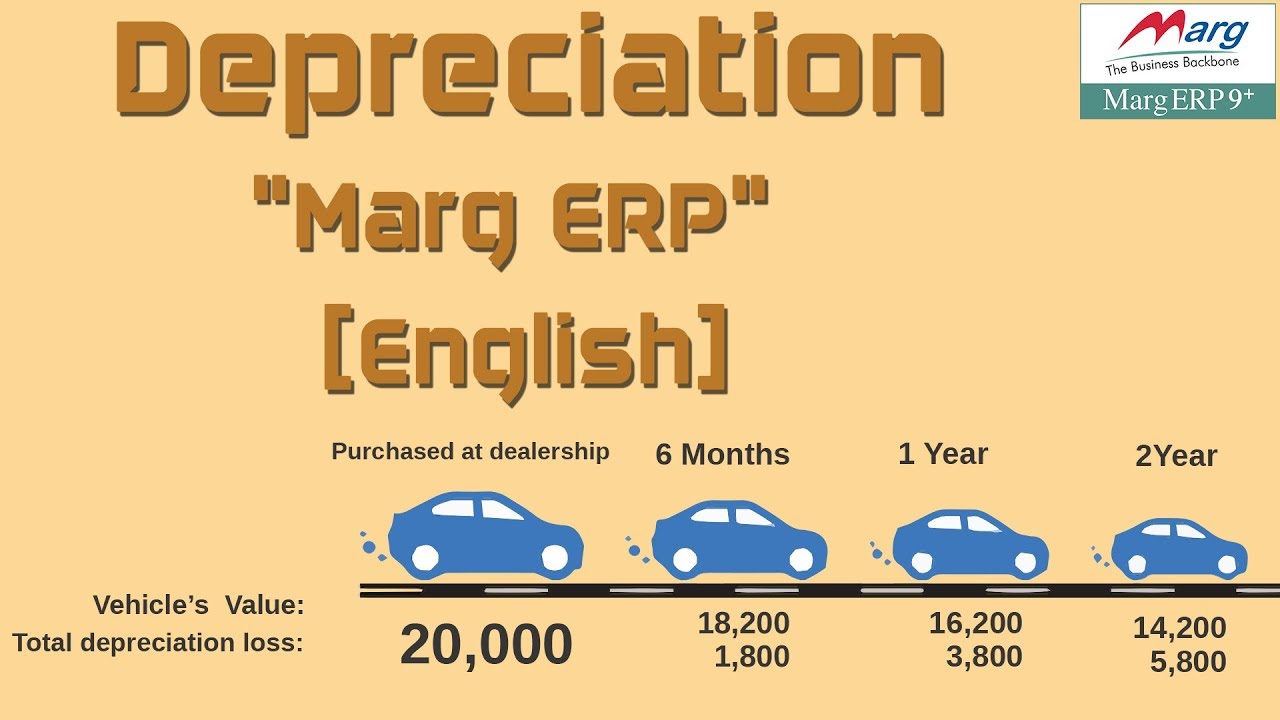 Depreciation "Marg ERP" [English]

Marg
The Business Backbone
Marg ERP 9+

Purchased at dealership
6 Months
1 Year
2Year

Vehicle's Value:
Total depreciation loss:

20,000

18,200
1,800

16,200
3,800

14,200
5,800